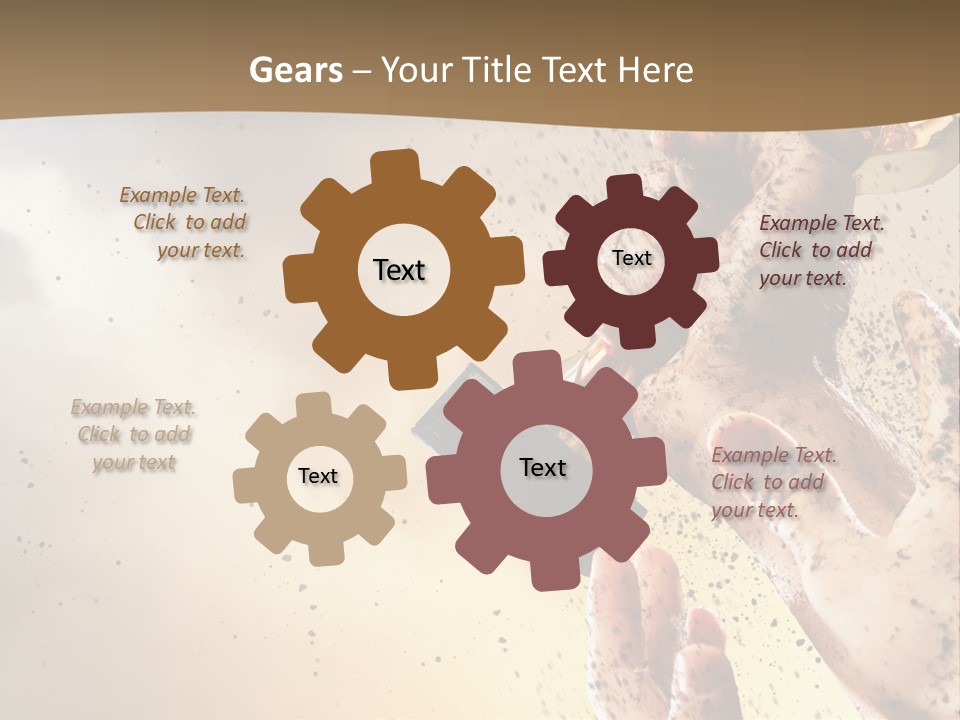 Gears – Your Title Text Here

Example Text. Click to add your text.

Text

Text

Example Text. Click to add your text.

Example Text. Click to add your text

Text

Text

Example Text. Click to add your text.